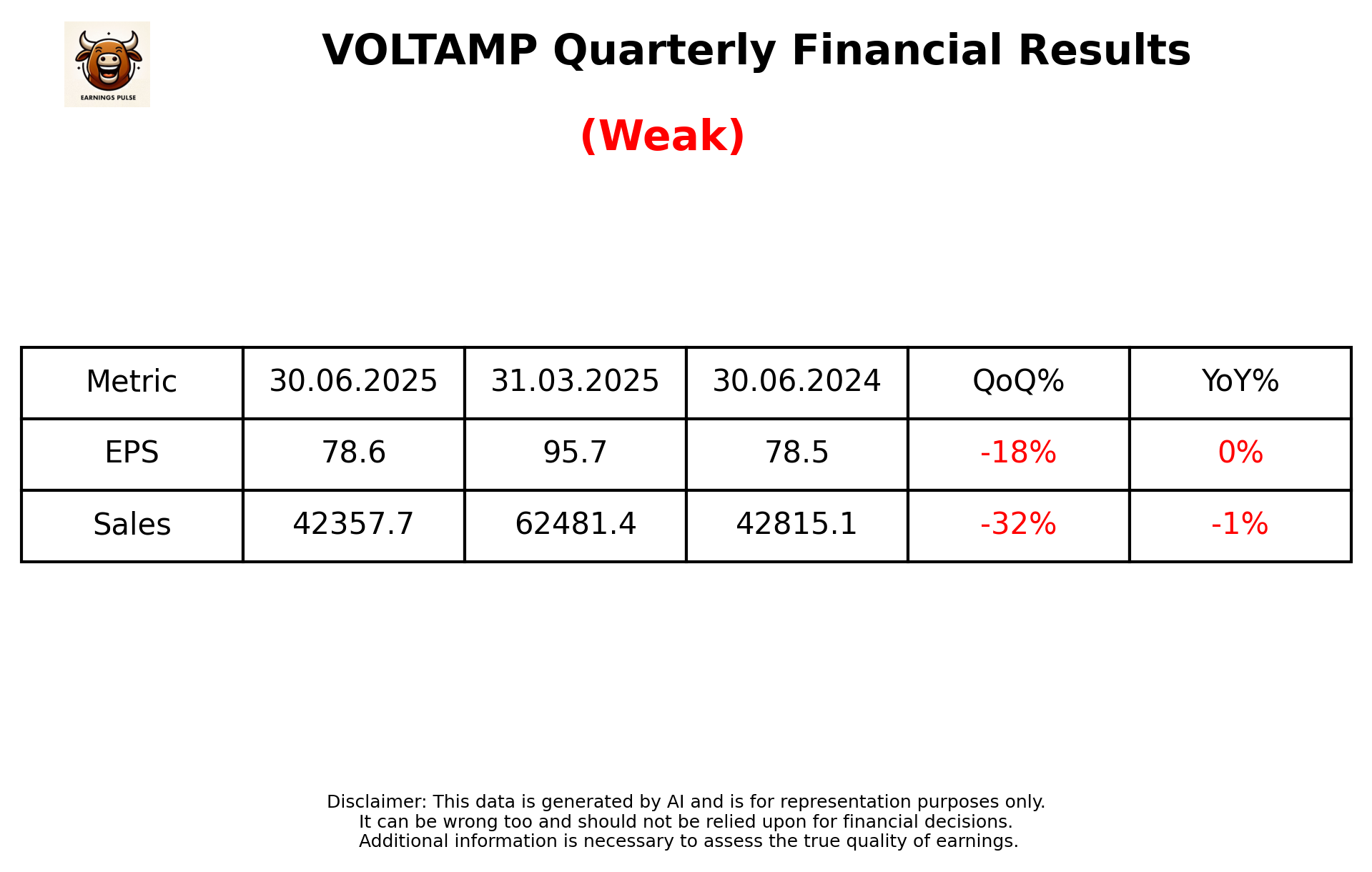 EARNINGS PULSE

VOLTAMP Quarterly Financial Results

(Weak)

| Metric | 30.06.2025 | 31.03.2025 | 30.06.2024 | QoQ% | YoY% |
|---|---|---|---|---|---|
| EPS | 78.6 | 95.7 | 78.5 | -18% | 0% |
| Sales | 42357.7 | 62481.4 | 42815.1 | -32% | -1% |

Disclaimer: This data is generated by AI and is for representation purposes only.
It can be wrong too and should not be relied upon for financial decisions.
Additional information is necessary to assess the true quality of earnings.